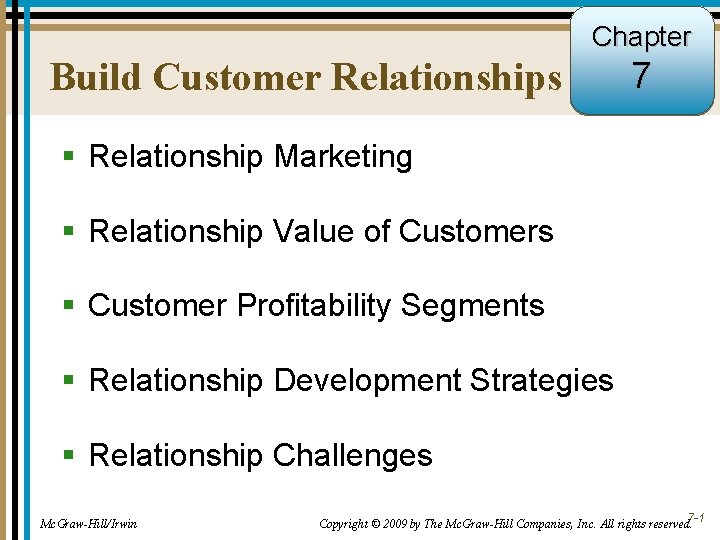 Build Customer Relationships

Chapter 7

▪ Relationship Marketing

▪ Relationship Value of Customers

▪ Customer Profitability Segments

▪ Relationship Development Strategies

▪ Relationship Challenges

McGraw-Hill/Irwin

Copyright © 2009 by The McGraw-Hill Companies, Inc. All rights reserved.

7-1